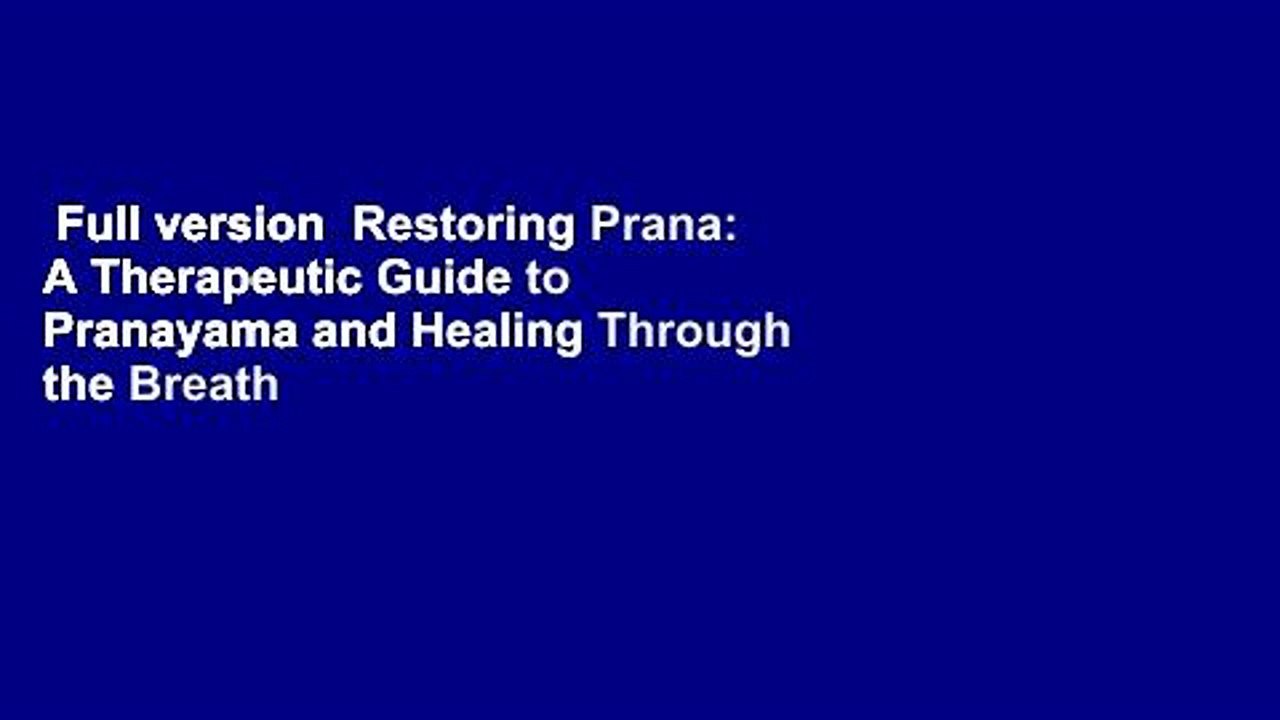 Full version  Restoring Prana: A Therapeutic Guide to Pranayama and Healing Through the Breath